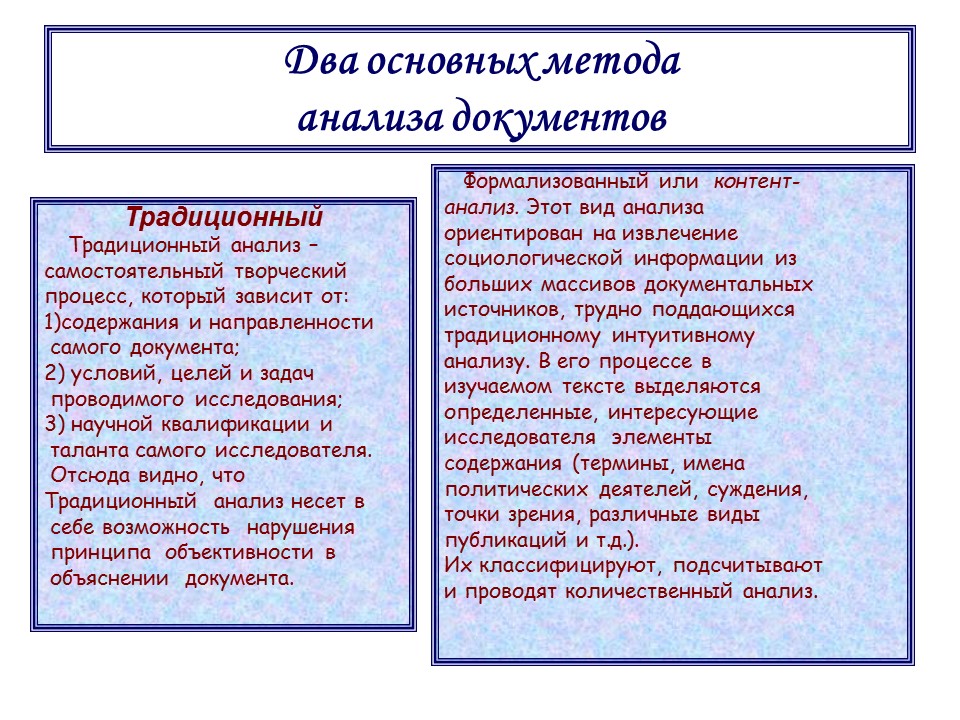 Два основных метода анализа документов

Традиционный

Традиционный анализ – самостоятельный творческий процесс, который зависит от:
1)содержания и направленности самого документа;
2) условий, целей и задач проводимого исследования;
3) научной квалификации и таланта самого исследователя.
Отсюда видно, что Традиционный анализ несет в себе возможность нарушения принципа объективности в объяснении документа.

Формализованный или контент-анализ. Этот вид анализа ориентирован на извлечение социологической информации из больших массивов документальных источников, трудно поддающихся традиционному интуитивному анализу. В его процессе в изучаемом тексте выделяются определенные, интересующие исследователя элементы содержания (термины, имена политических деятелей, суждения, точки зрения, различные виды публикаций и т.д.).
Их классифицируют, подсчитывают и проводят количественный анализ.